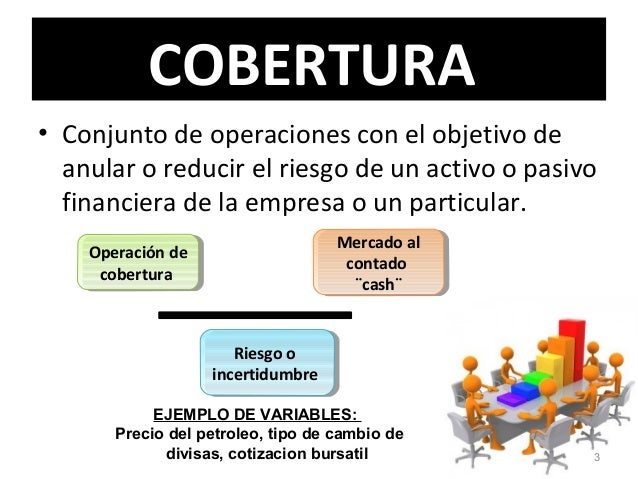 COBERTURA

• Conjunto de operaciones con el objetivo de anular o reducir el riesgo de un activo o pasivo financiera de la empresa o un particular.

Operación de cobertura

Mercado al contado ¨cash¨

Riesgo o incertidumbre

EJEMPLO DE VARIABLES:
Precio del petroleo, tipo de cambio de divisas, cotizacion bursatil

3